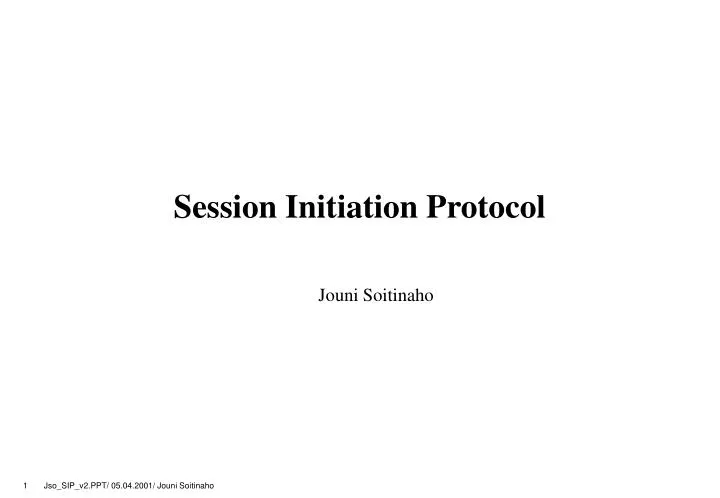 Session Initiation Protocol

Jouni Soitinaho

1 Jso_SIP_v2.PPT/ 05.04.2001/ Jouni Soitinaho